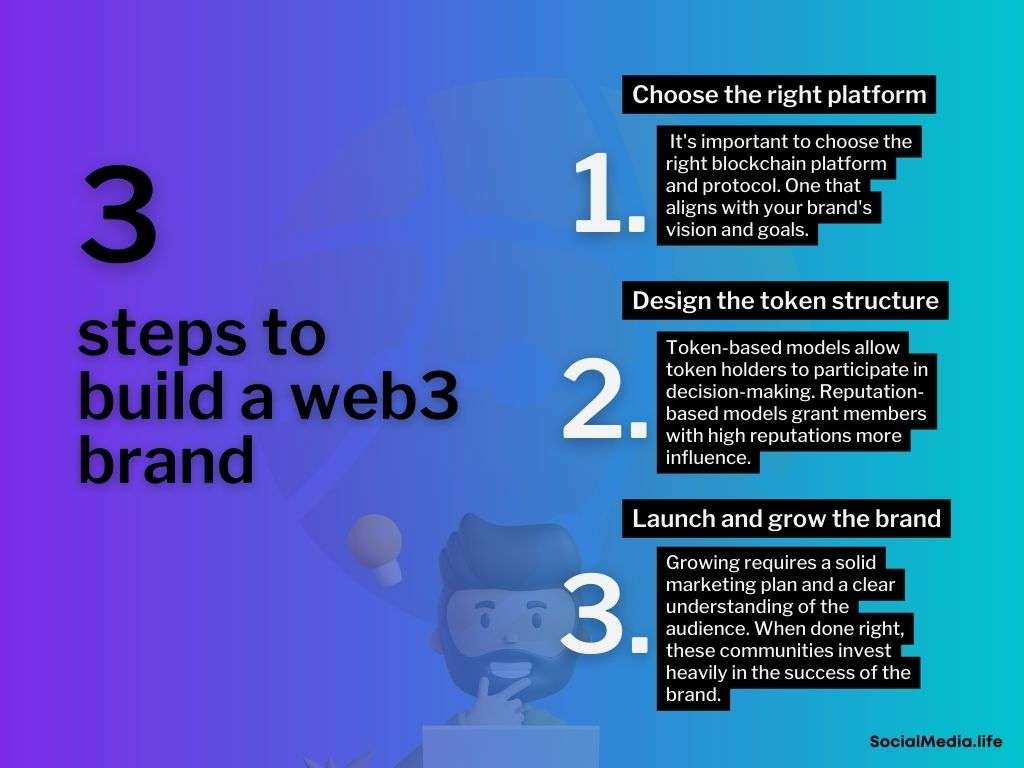 3

steps to build a web3 brand

Choose the right platform

1.

It's important to choose the right blockchain platform and protocol. One that aligns with your brand's vision and goals.

Design the token structure

2.

Token-based models allow token holders to participate in decision-making. Reputation-based models grant members with high reputations more influence.

Launch and grow the brand

3.

Growing requires a solid marketing plan and a clear understanding of the audience. When done right, these communities invest heavily in the success of the brand.

SocialMedia.life